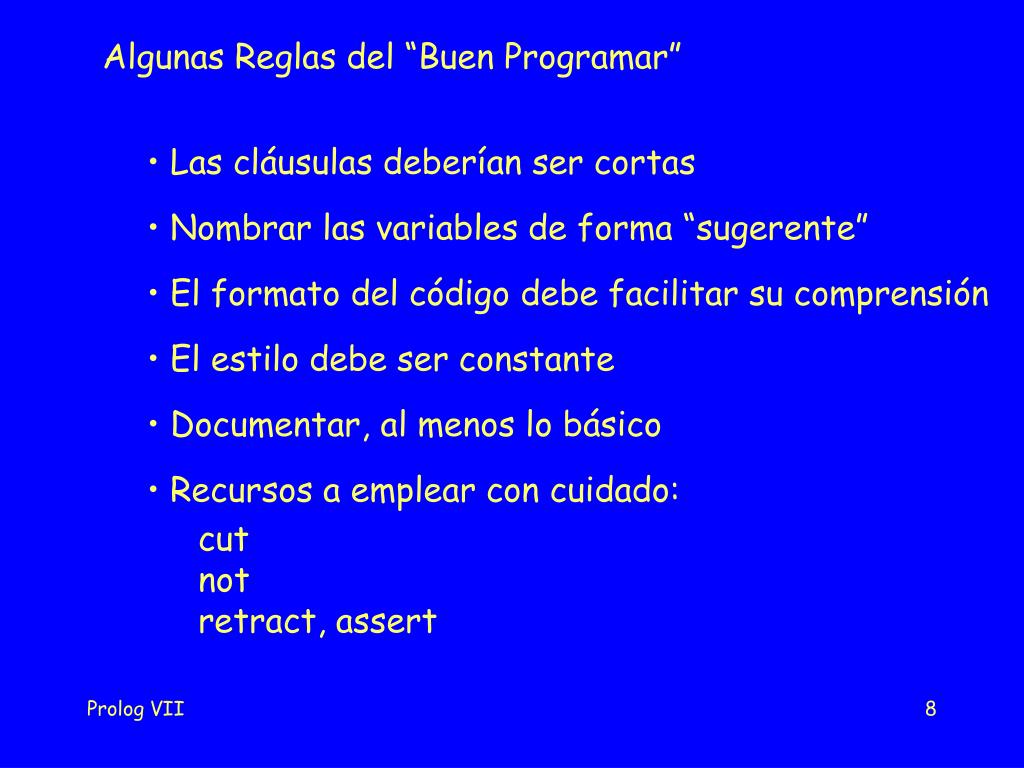 Algunas Reglas del “Buen Programar”

• Las cláusulas deberían ser cortas

• Nombrar las variables de forma “sugerente”

• El formato del código debe facilitar su comprensión

• El estilo debe ser constante

• Documentar, al menos lo básico

• Recursos a emplear con cuidado:
cut
not
retract, assert

Prolog VII

8